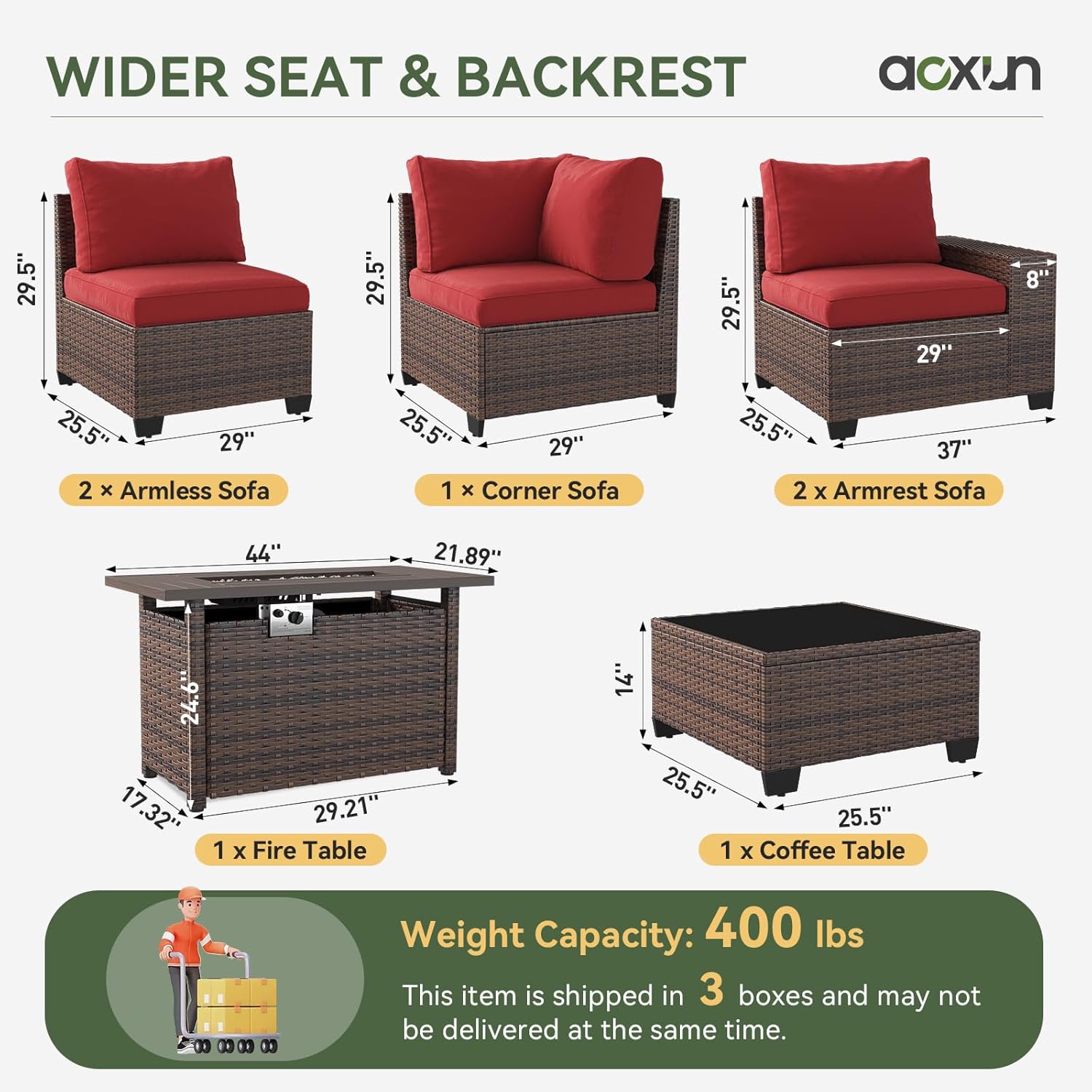 WIDER SEAT & BACKREST

aoxun

29.5''
25.5''
29''
2 × Armless Sofa

29.5''
25.5''
29''
1 × Corner Sofa

29.5''
8''
29''
25.5''
37''
2 x Armrest Sofa

44''
21.89''
24.6''
17.32''
29.21''
1 x Fire Table

14''
25.5''
25.5''
1 x Coffee Table

Weight Capacity: 400 lbs

This item is shipped in 3 boxes and may not be delivered at the same time.